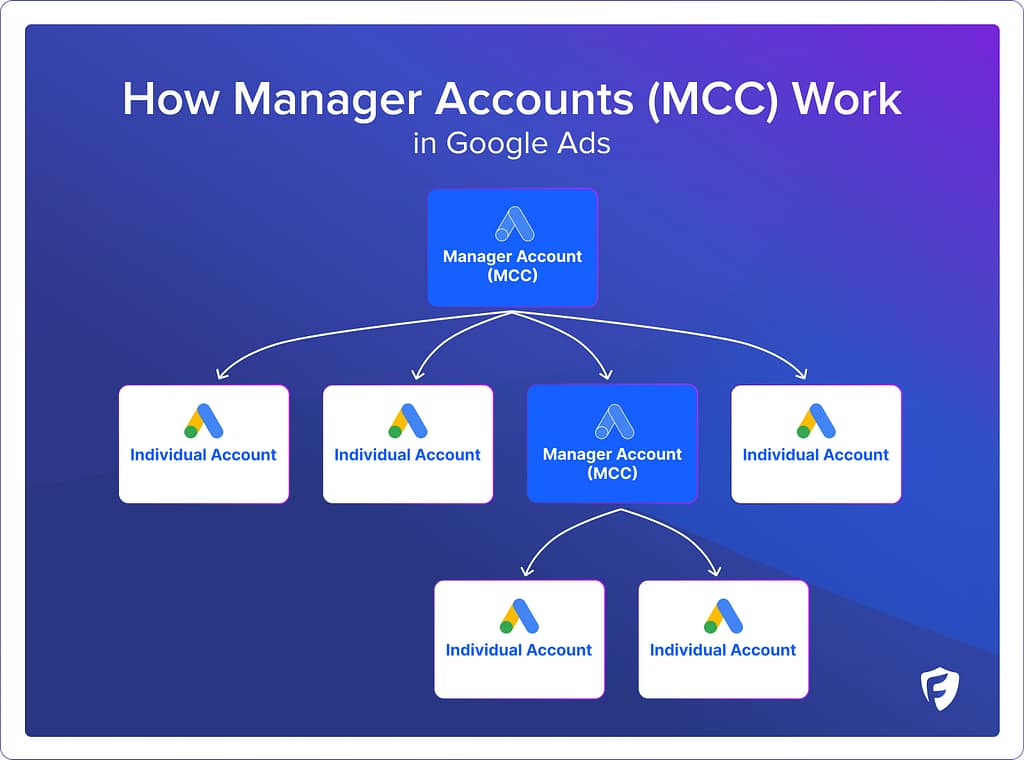 How Manager Accounts (MCC) Work
in Google Ads

Manager Account (MCC)

Individual Account

Individual Account

Manager Account (MCC)

Individual Account

Individual Account

Individual Account